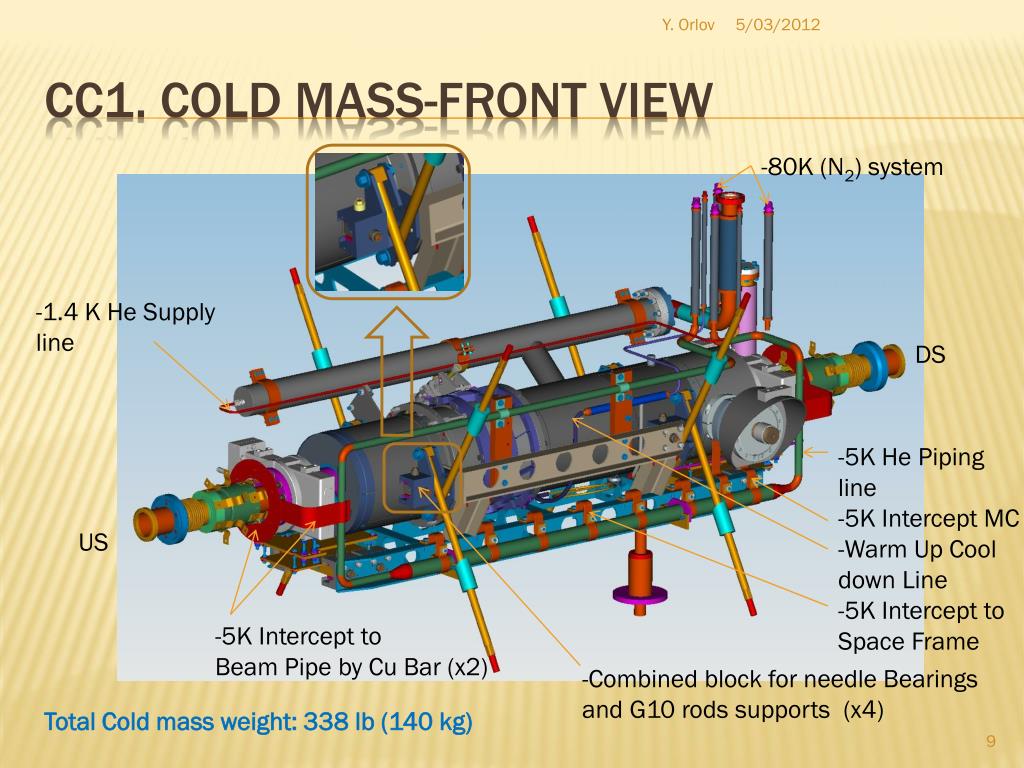 Y. Orlov 5/03/2012

CC1. COLD MASS-FRONT VIEW

-80K ($N_2$) system

-1.4 K He Supply line

DS

-5K He Piping line

-5K Intercept MC

-Warm Up Cool down Line

-5K Intercept to Space Frame

US

-5K Intercept to Beam Pipe by Cu Bar (x2)

-Combined block for needle Bearings and G10 rods supports (x4)

Total Cold mass weight: 338 lb (140 kg)

9